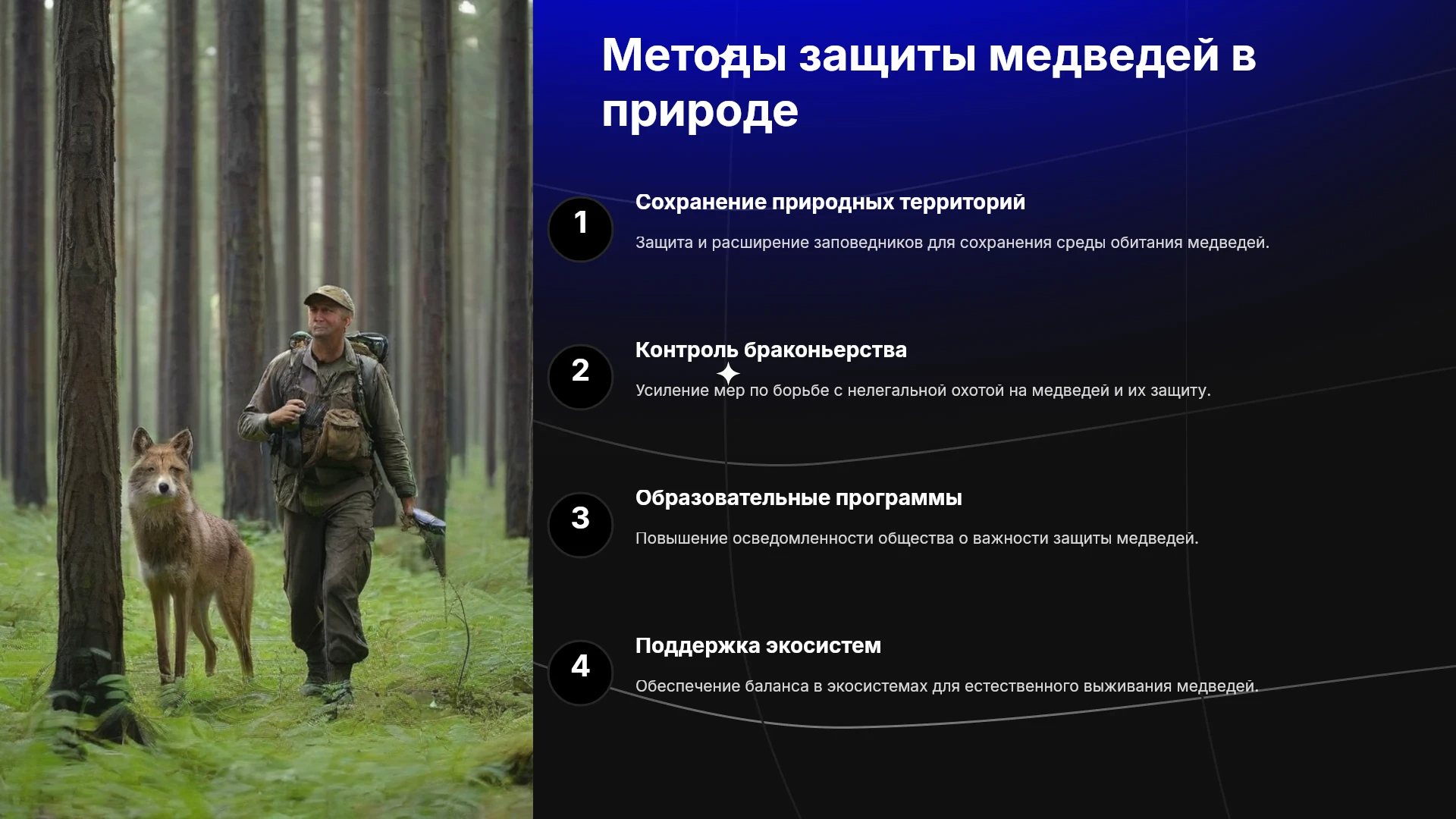 Методы защиты медведей в природе

1

Сохранение природных территорий

Защита и расширение заповедников для сохранения среды обитания медведей.

2

Контроль браконьерства

Усиление мер по борьбе с нелегальной охотой на медведей и их защиту.

3

Образовательные программы

Повышение осведомленности общества о важности защиты медведей.

4

Поддержка экосистем

Обеспечение баланса в экосистемах для естественного выживания медведей.